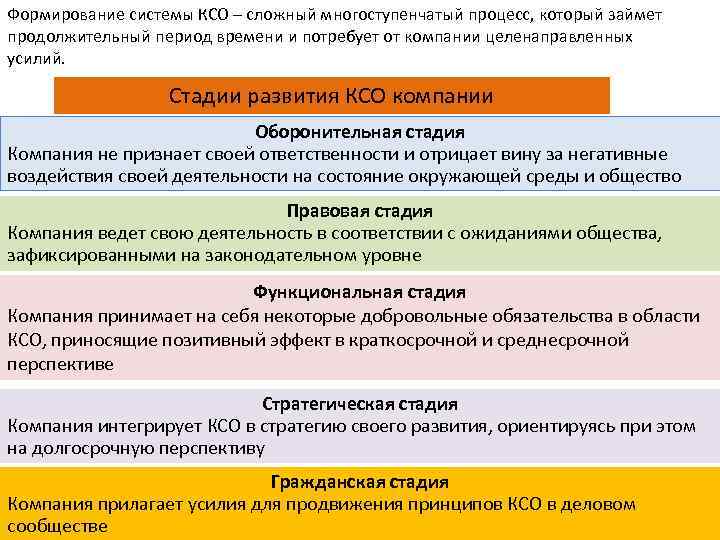 Формирование системы КСО – сложный многоступенчатый процесс, который займет продолжительный период времени и потребует от компании целенаправленных усилий.

Стадии развития КСО компании

Оборонительная стадия
Компания не признает своей ответственности и отрицает вину за негативные воздействия своей деятельности на состояние окружающей среды и общество

Правовая стадия
Компания ведет свою деятельность в соответствии с ожиданиями общества, зафиксированными на законодательном уровне

Функциональная стадия
Компания принимает на себя некоторые добровольные обязательства в области КСО, приносящие позитивный эффект в краткосрочной и среднесрочной перспективе

Стратегическая стадия
Компания интегрирует КСО в стратегию своего развития, ориентируясь при этом на долгосрочную перспективу

Гражданская стадия
Компания прилагает усилия для продвижения принципов КСО в деловом сообществе